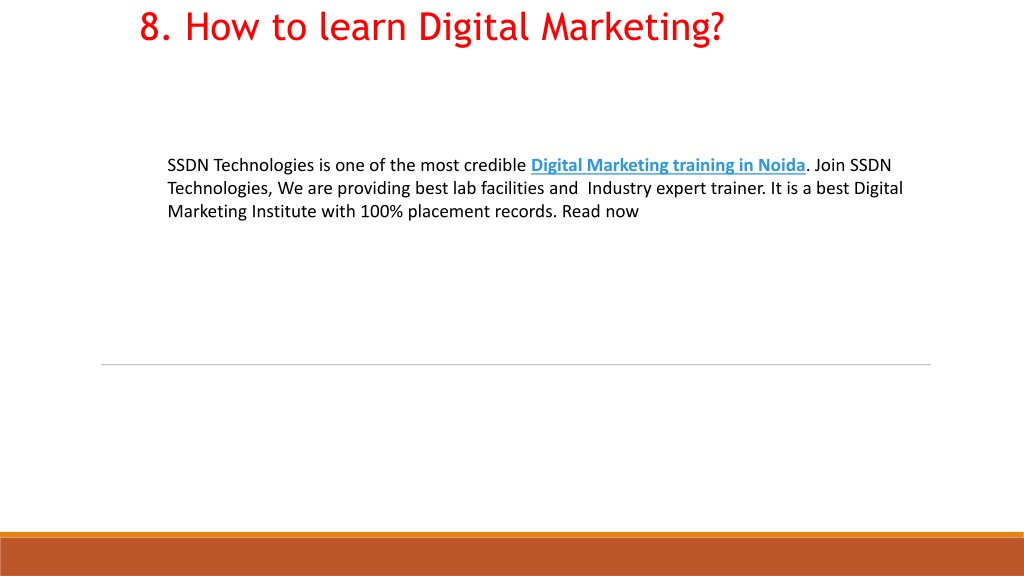 8. How to learn Digital Marketing?

SSDN Technologies is one of the most credible Digital Marketing training in Noida. Join SSDN Technologies, We are providing best lab facilities and Industry expert trainer. It is a best Digital Marketing Institute with 100% placement records. Read now